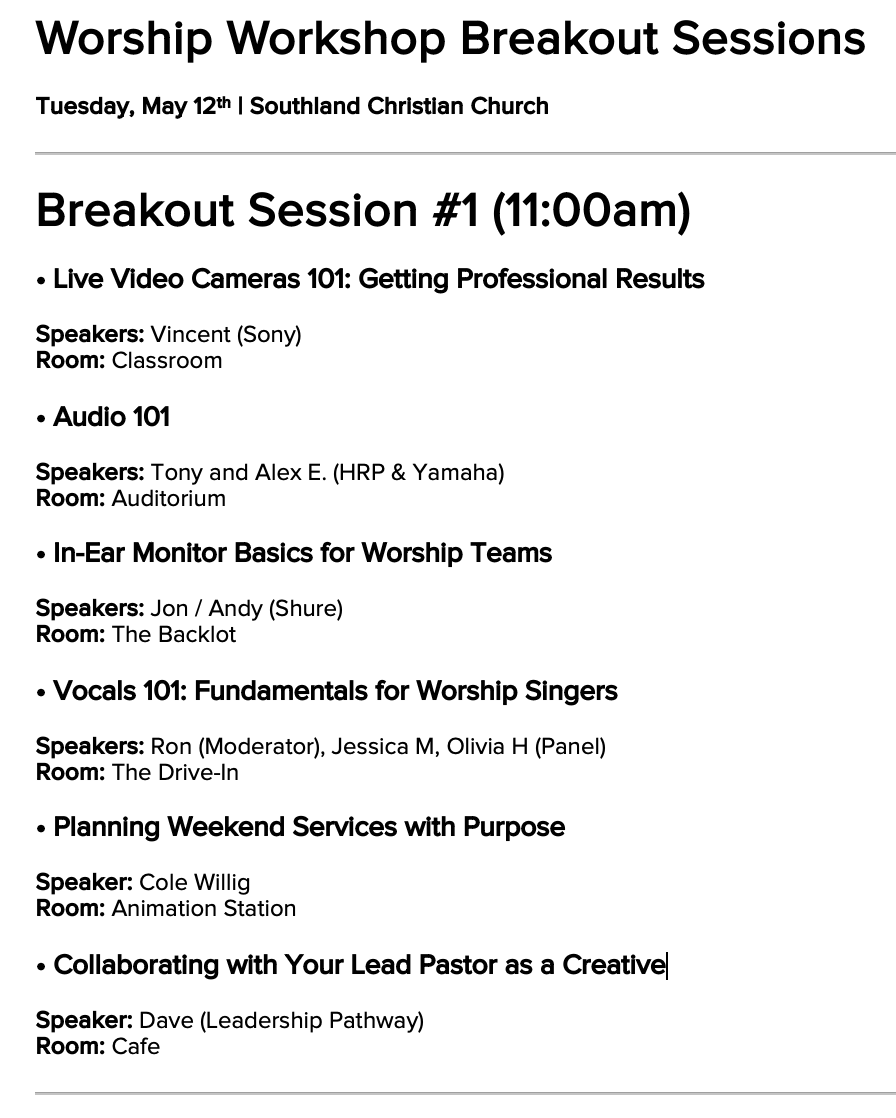 Worship Workshop Breakout Sessions

Tuesday, May 12th | Southland Christian Church

Breakout Session #1 (11:00am)

• Live Video Cameras 101: Getting Professional Results

Speakers: Vincent (Sony)
Room: Classroom

• Audio 101

Speakers: Tony and Alex E. (HRP & Yamaha)
Room: Auditorium

• In-Ear Monitor Basics for Worship Teams

Speakers: Jon / Andy (Shure)
Room: The Backlot

• Vocals 101: Fundamentals for Worship Singers

Speakers: Ron (Moderator), Jessica M, Olivia H (Panel)
Room: The Drive-In

• Planning Weekend Services with Purpose

Speaker: Cole Willig
Room: Animation Station

• Collaborating with Your Lead Pastor as a Creative

Speaker: Dave (Leadership Pathway)
Room: Cafe